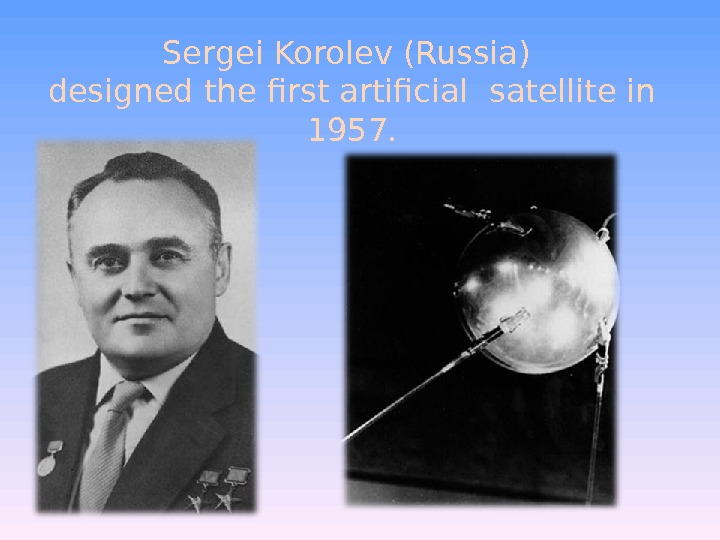 Sergei Korolev (Russia) designed the first artificial satellite in 1957.